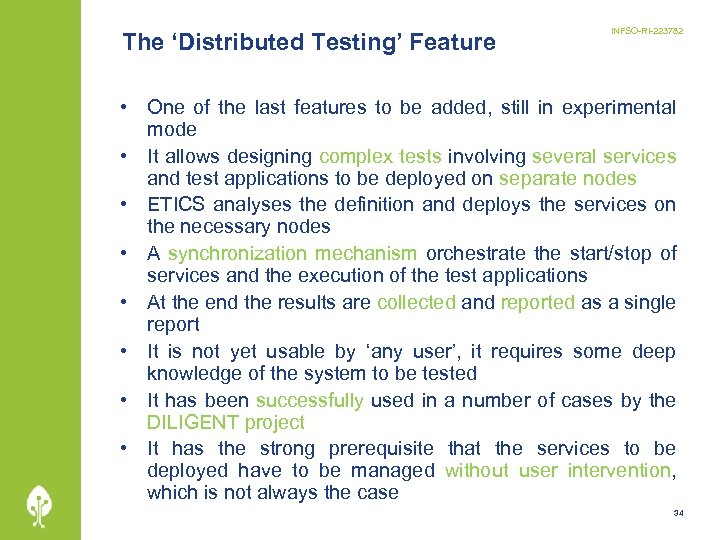 The ‘Distributed Testing’ Feature

INFSO-RI-223782

• One of the last features to be added, still in experimental mode
• It allows designing complex tests involving several services and test applications to be deployed on separate nodes
• ETICS analyses the definition and deploys the services on the necessary nodes
• A synchronization mechanism orchestrate the start/stop of services and the execution of the test applications
• At the end the results are collected and reported as a single report
• It is not yet usable by ‘any user’, it requires some deep knowledge of the system to be tested
• It has been successfully used in a number of cases by the DILIGENT project
• It has the strong prerequisite that the services to be deployed have to be managed without user intervention, which is not always the case

34